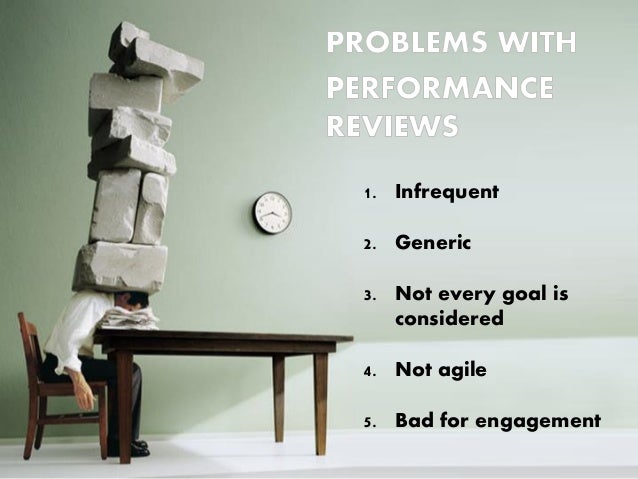 PROBLEMS WITH PERFORMANCE REVIEWS

1. Infrequent
2. Generic
3. Not every goal is considered
4. Not agile
5. Bad for engagement